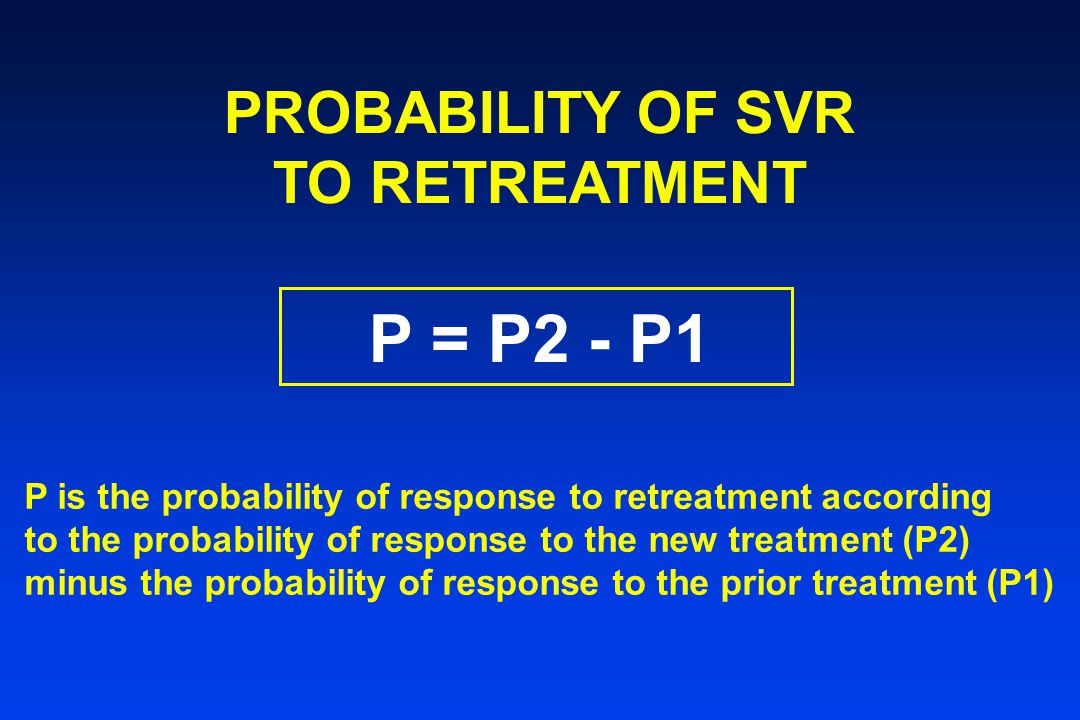 PROBABILITY OF SVR
TO RETREATMENT

P = P2 - P1

P is the probability of response to retreatment according to the probability of response to the new treatment (P2) minus the probability of response to the prior treatment (P1)